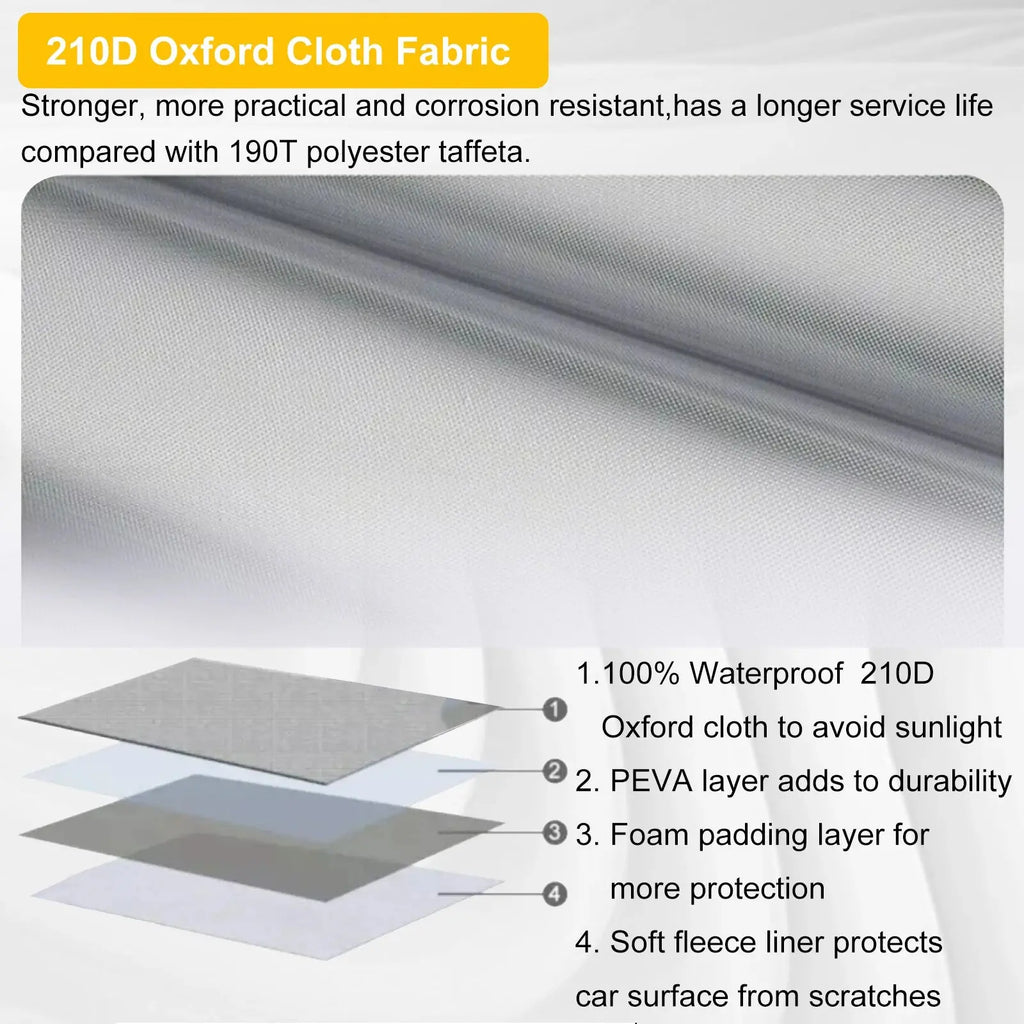 210D Oxford Cloth Fabric

Stronger, more practical and corrosion resistant,has a longer service life compared with 190T polyester taffeta.

1
2
3
4

1.100% Waterproof 210D Oxford cloth to avoid sunlight
2. PEVA layer adds to durability
3. Foam padding layer for more protection
4. Soft fleece liner protects car surface from scratches